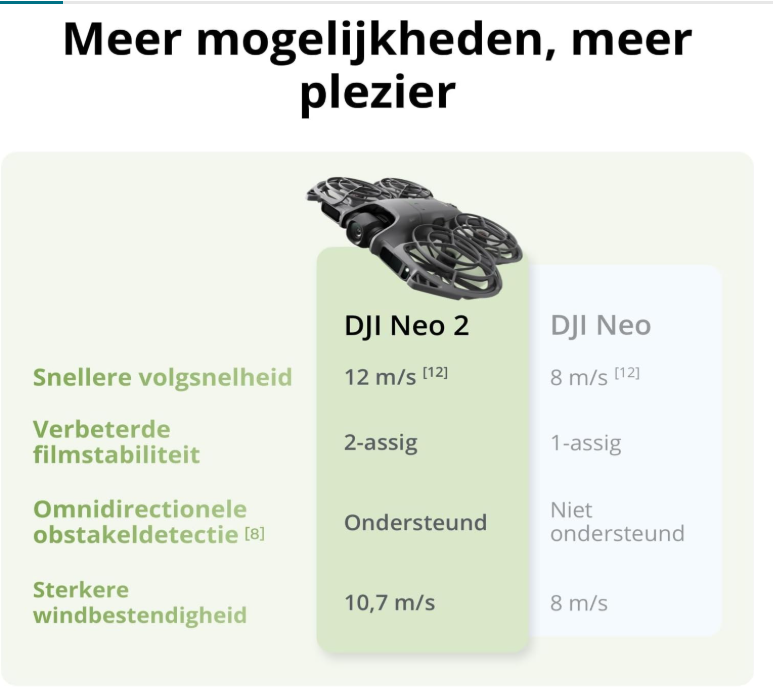 Meer mogelijkheden, meer plezier

| | DJI Neo 2 | DJI Neo |
|---|---|---|
| Snellere volgsnelheid | 12 m/s [12] | 8 m/s [12] |
| Verbeterde filmstabiliteit | 2-assig | 1-assig |
| Omnidirectionele obstakeldetectie [8] | Ondersteund | Niet ondersteund |
| Sterkere windbestendigheid | 10,7 m/s | 8 m/s |